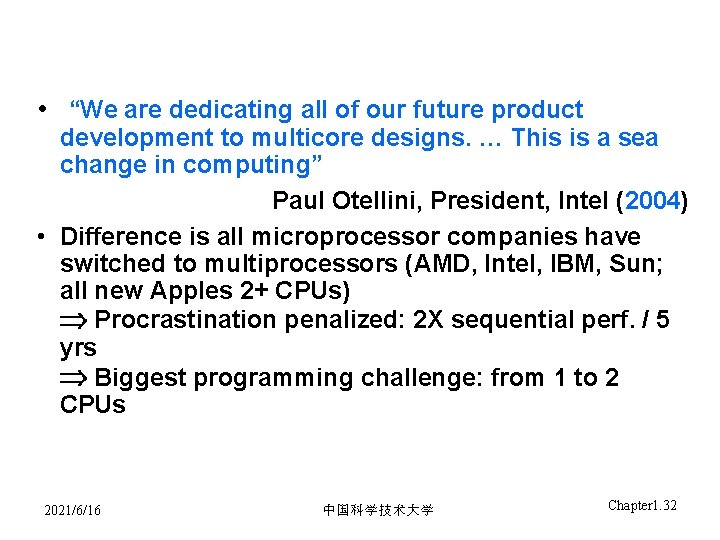 • “We are dedicating all of our future product development to multicore designs. … This is a sea change in computing”

Paul Otellini, President, Intel (2004)

• Difference is all microprocessor companies have switched to multiprocessors (AMD, Intel, IBM, Sun; all new Apples 2+ CPUs)
$\Rightarrow$ Procrastination penalized: 2X sequential perf. / 5 yrs
$\Rightarrow$ Biggest programming challenge: from 1 to 2 CPUs

2021/6/16

中国科学技术大学

Chapter1.32